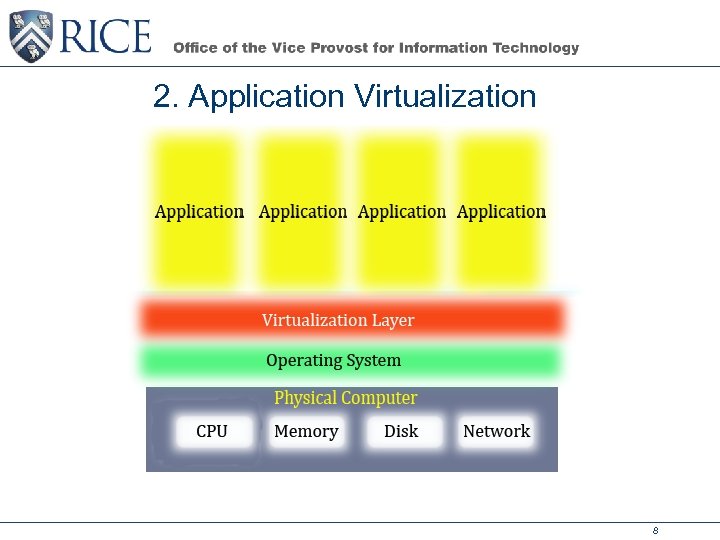 RICE
Office of the Vice Provost for Information Technology

2. Application Virtualization

Application Application Application Application

Virtualization Layer

Operating System

Physical Computer

CPU Memory Disk Network

8